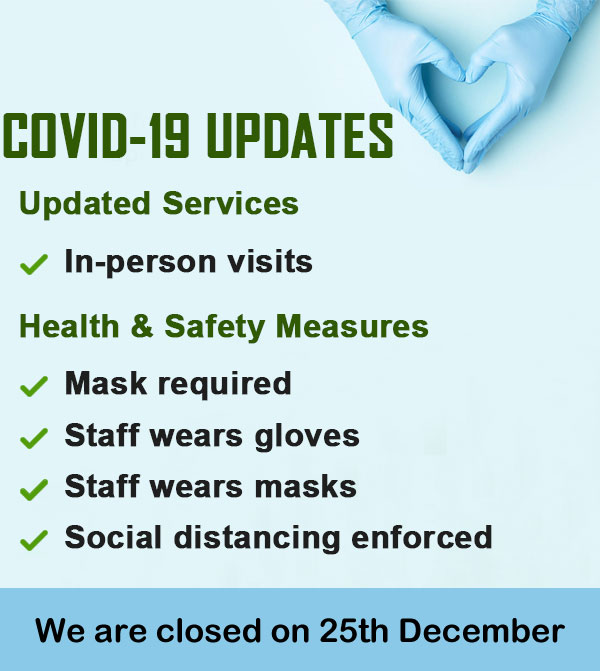 COVID-19 UPDATES

Updated Services

✓ In-person visits

Health & Safety Measures

✓ Mask required

✓ Staff wears gloves

✓ Staff wears masks

✓ Social distancing enforced

We are closed on 25th December